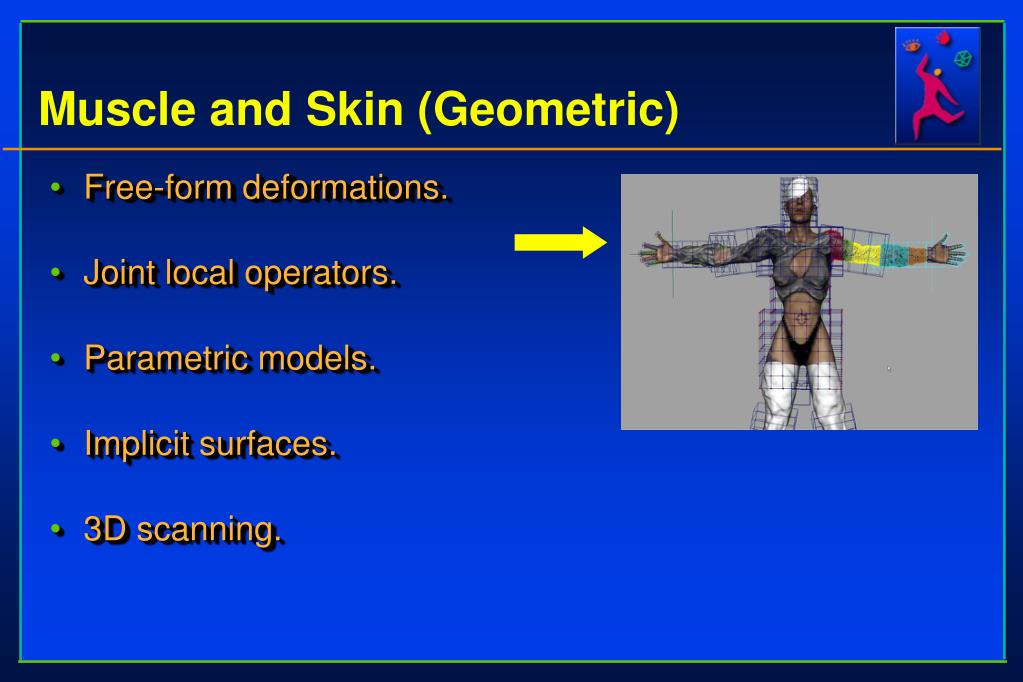 Muscle and Skin (Geometric)

• Free-form deformations.

• Joint local operators.

• Parametric models.

• Implicit surfaces.

• 3D scanning.